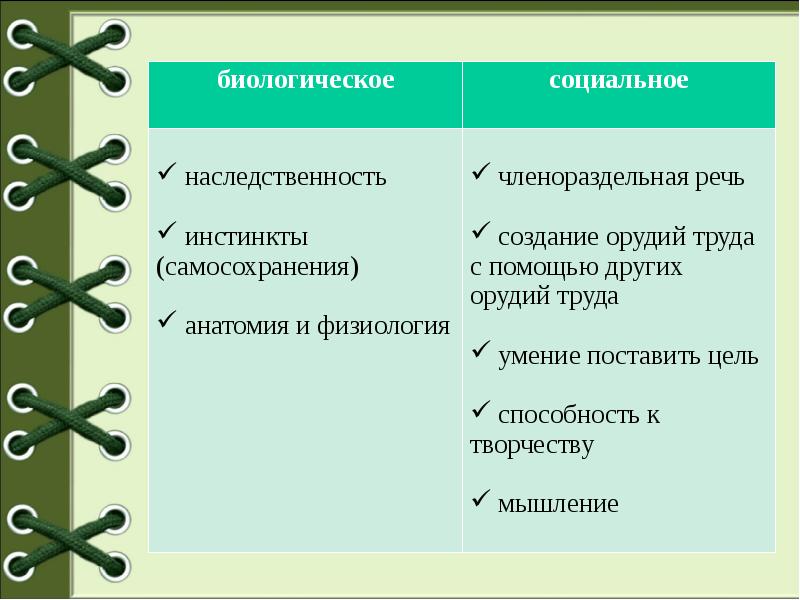 | биологическое | социальное |
|---|---|
| ✓ наследственность<br><br>✓ инстинкты (самосохранения)<br><br>✓ анатомия и физиология | ✓ членораздельная речь<br><br>✓ создание орудий труда с помощью других орудий труда<br><br>✓ умение поставить цель<br><br>✓ способность к творчеству<br><br>✓ мышление |